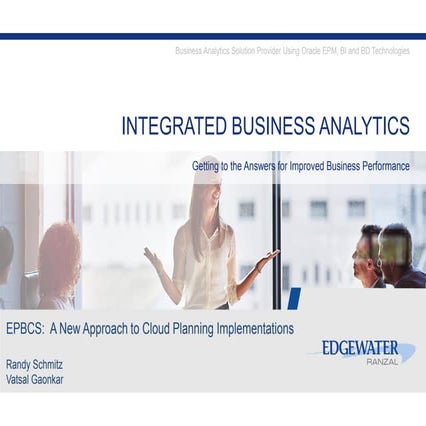 Business Analytics Solution Provider Using Oracle EPM, BI and BD Technologies

INTEGRATED BUSINESS ANALYTICS

Getting to the Answers for Improved Business Performance

EPBCS: A New Approach to Cloud Planning Implementations

EDGEWATER
RANZAL

Randy Schmitz
Vatsal Gaonkar